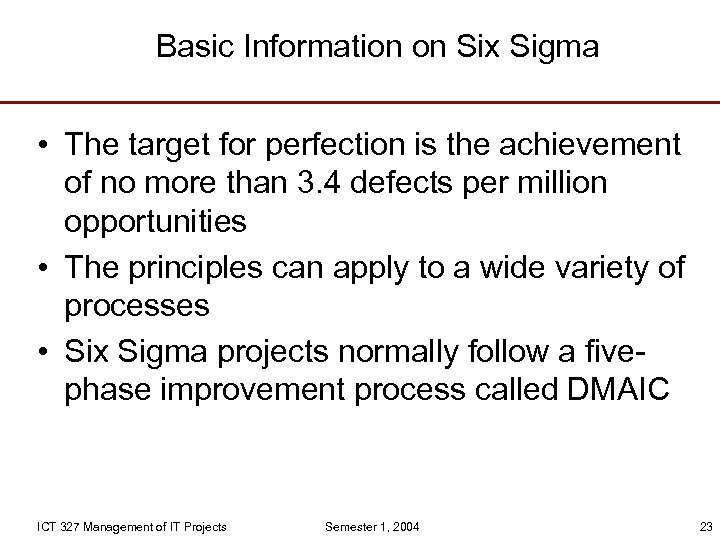 Basic Information on Six Sigma

• The target for perfection is the achievement of no more than 3.4 defects per million opportunities
• The principles can apply to a wide variety of processes
• Six Sigma projects normally follow a five-phase improvement process called DMAIC

ICT 327 Management of IT Projects
Semester 1, 2004
23